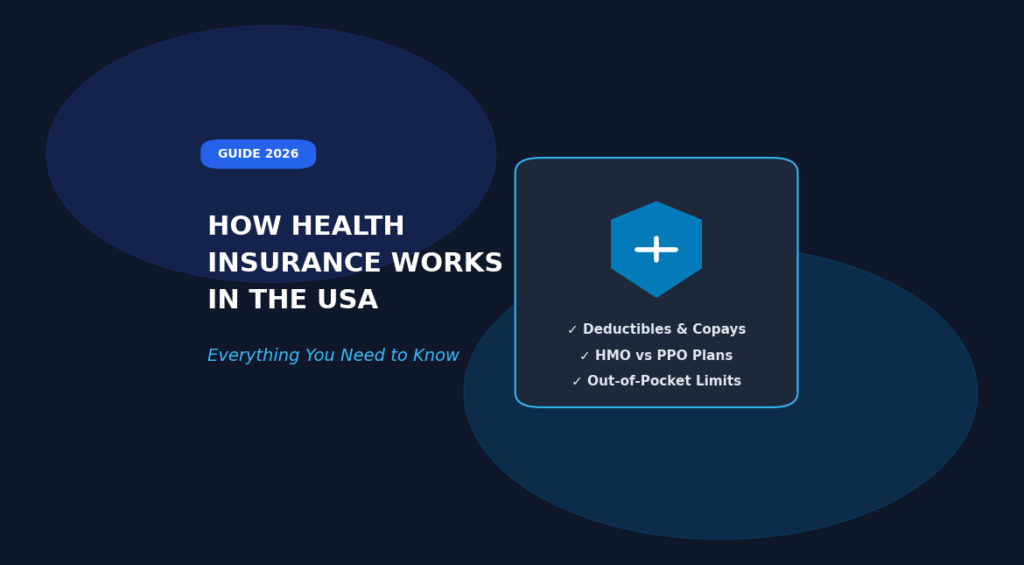 GUIDE 2026

HOW HEALTH INSURANCE WORKS IN THE USA

Everything You Need to Know

✓ Deductibles & Copays
✓ HMO vs PPO Plans
✓ Out-of-Pocket Limits